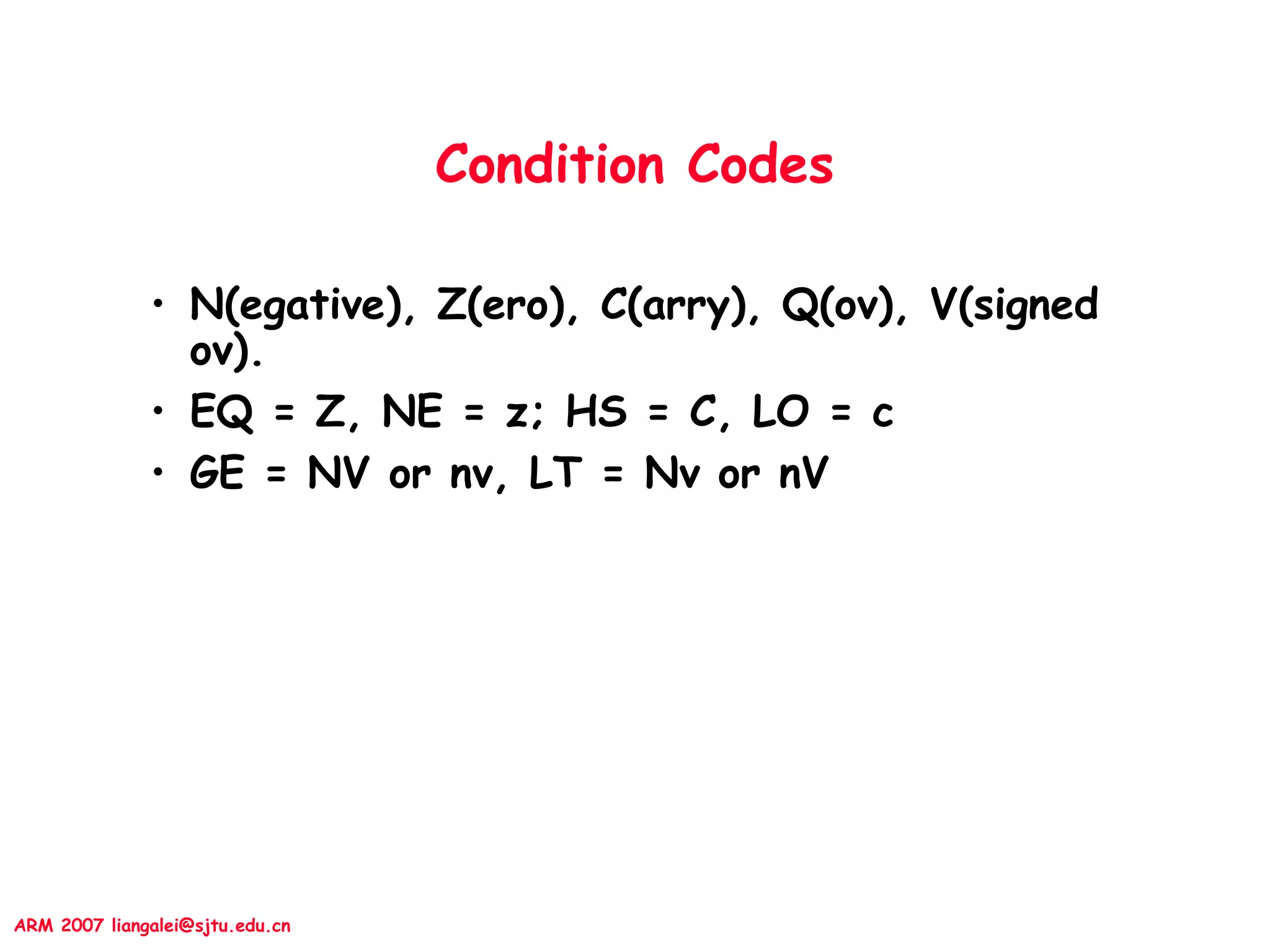 Condition Codes

• N(egative), Z(ero), C(arry), Q(ov), V(signed ov).
• EQ = Z, NE = z; HS = C, LO = c
• GE = NV or nv, LT = Nv or nV

ARM 2007 liangalei@sjtu.edu.cn